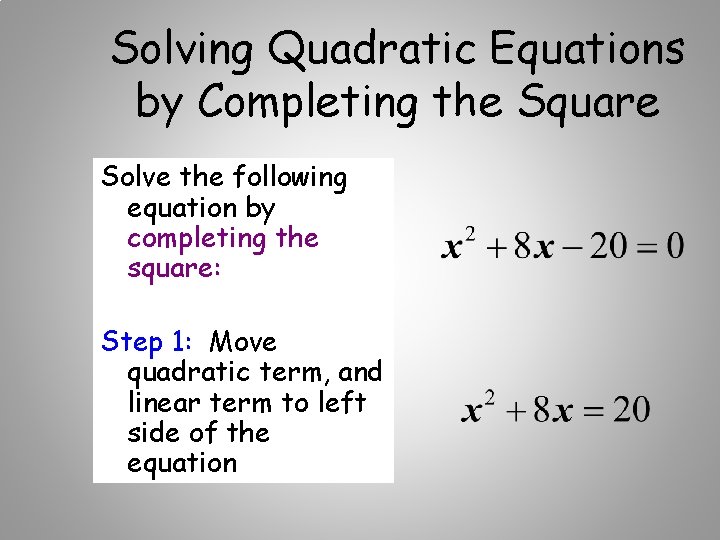 Solving Quadratic Equations by Completing the Square

Solve the following equation by completing the square:

$x^2 + 8x - 20 = 0$

Step 1: Move quadratic term, and linear term to left side of the equation

$x^2 + 8x = 20$